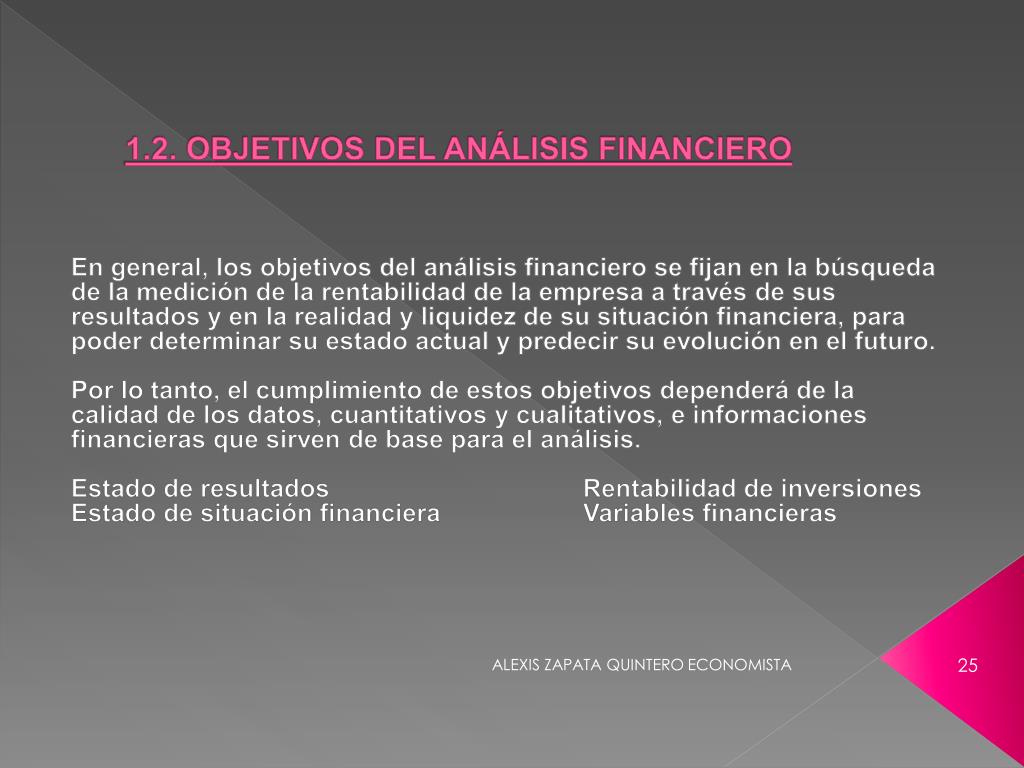 1.2. OBJETIVOS DEL ANÁLISIS FINANCIERO

En general, los objetivos del análisis financiero se fijan en la búsqueda de la medición de la rentabilidad de la empresa a través de sus resultados y en la realidad y liquidez de su situación financiera, para poder determinar su estado actual y predecir su evolución en el futuro.

Por lo tanto, el cumplimiento de estos objetivos dependerá de la calidad de los datos, cuantitativos y cualitativos, e informaciones financieras que sirven de base para el análisis.

Estado de resultados
Estado de situación financiera

Rentabilidad de inversiones
Variables financieras

ALEXIS ZAPATA QUINTERO ECONOMISTA

25